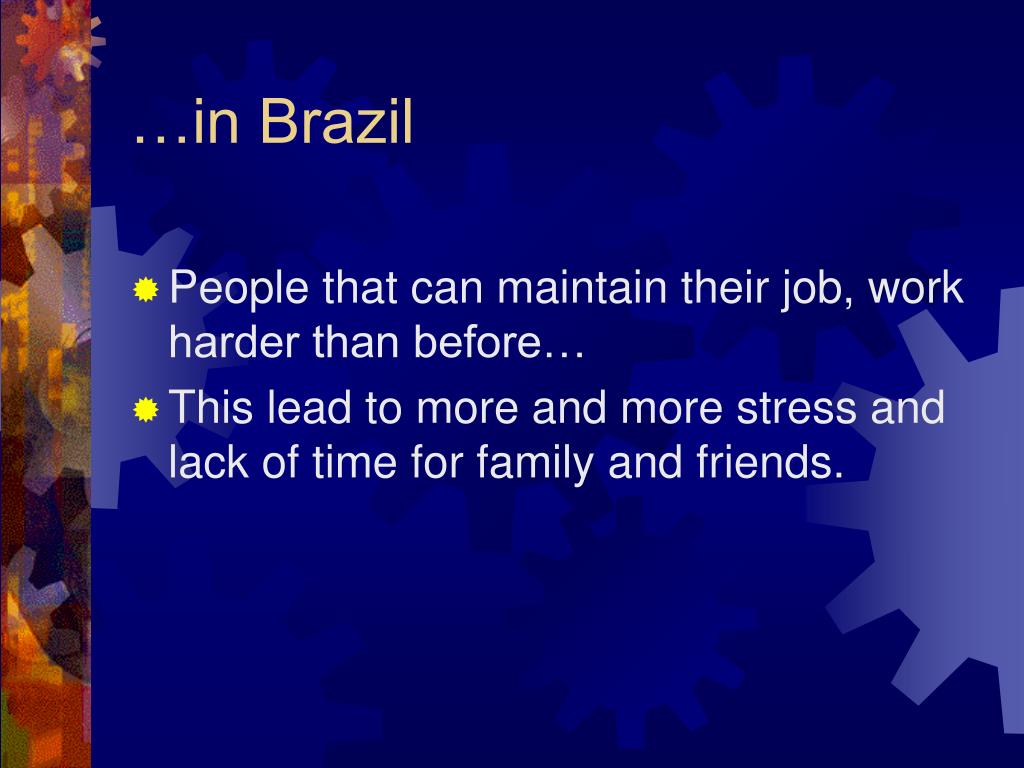 …in Brazil

People that can maintain their job, work harder than before…

This lead to more and more stress and lack of time for family and friends.